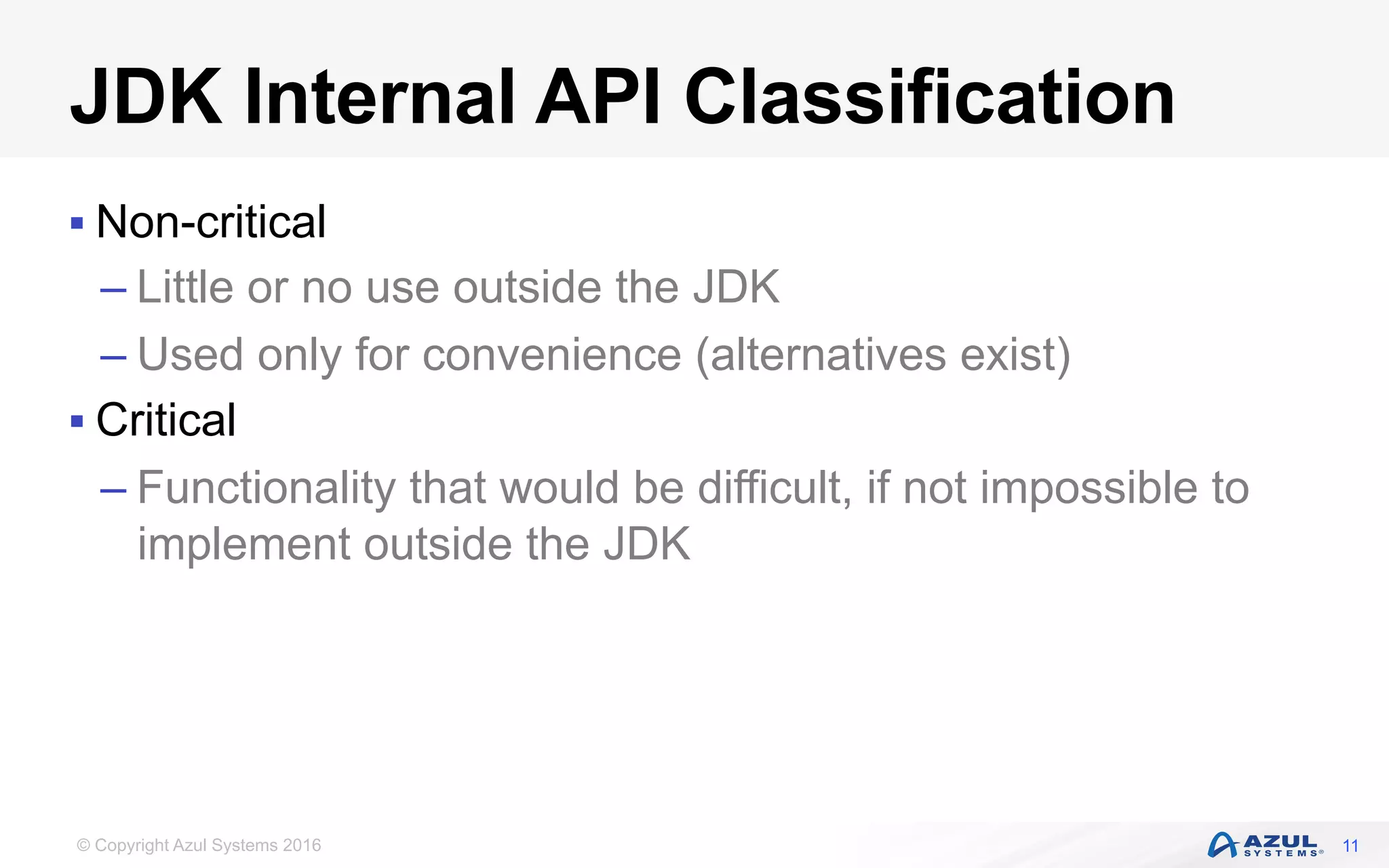 JDK Internal API Classification

▪ Non-critical
– Little or no use outside the JDK
– Used only for convenience (alternatives exist)
▪ Critical
– Functionality that would be difficult, if not impossible to implement outside the JDK

© Copyright Azul Systems 2016

AZUL SYSTEMS®

11